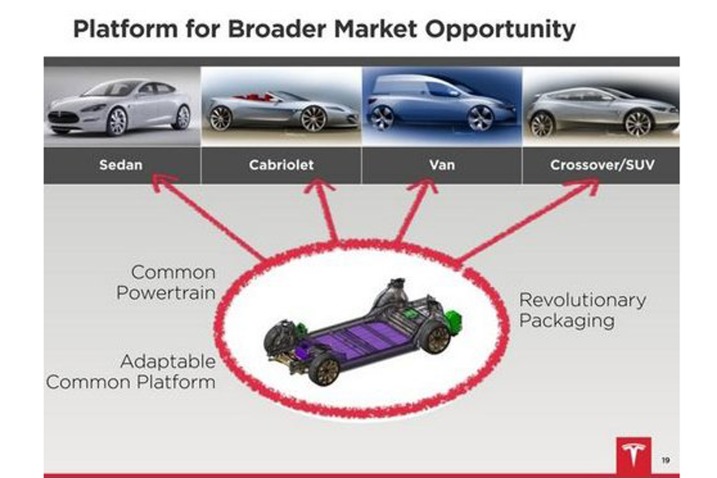 Platform for Broader Market Opportunity

Sedan

Cabriolet

Van

Crossover/SUV

Common Powertrain

Adaptable Common Platform

Revolutionary Packaging

19